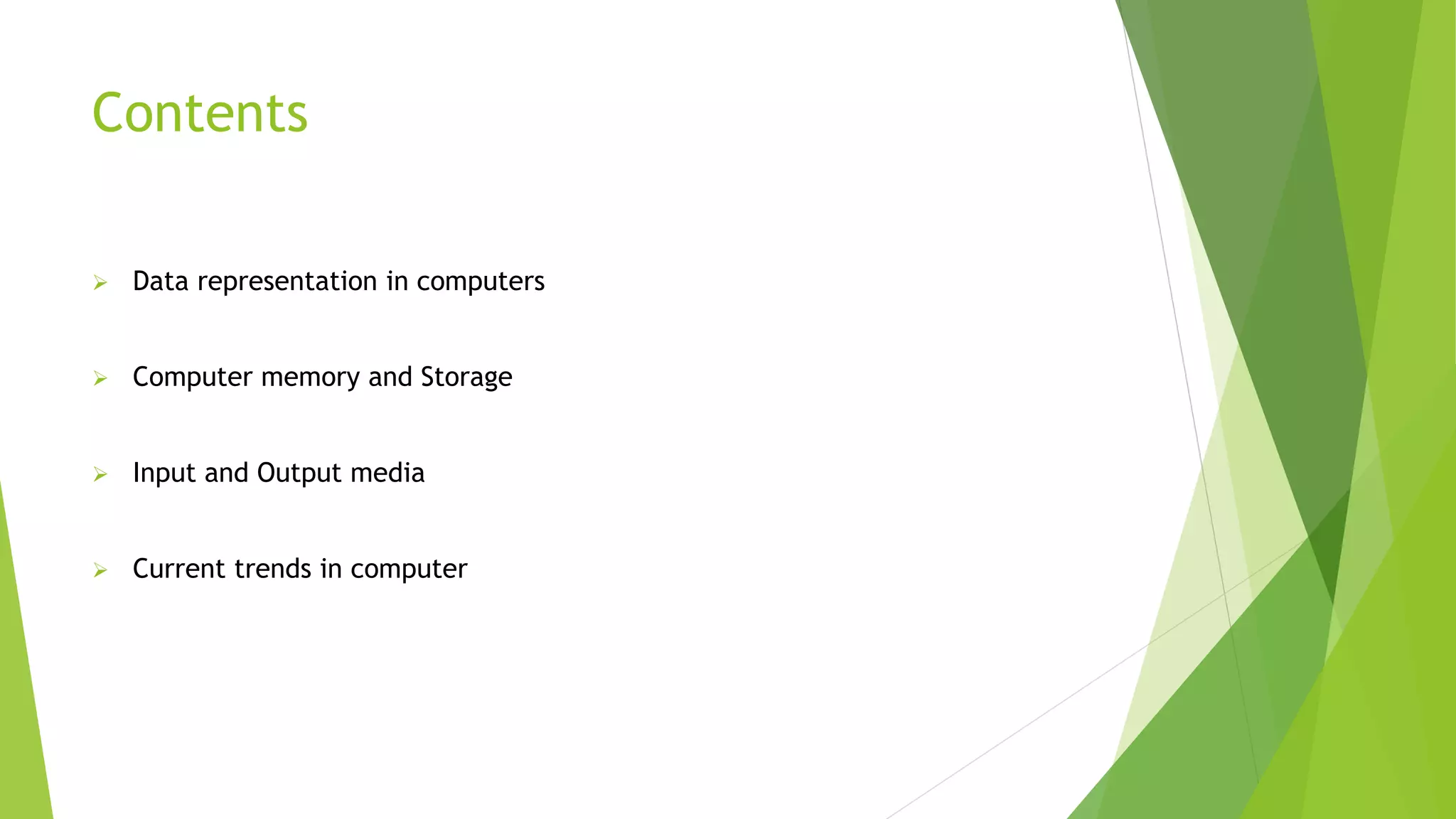 Contents

➢ Data representation in computers

➢ Computer memory and Storage

➢ Input and Output media

➢ Current trends in computer